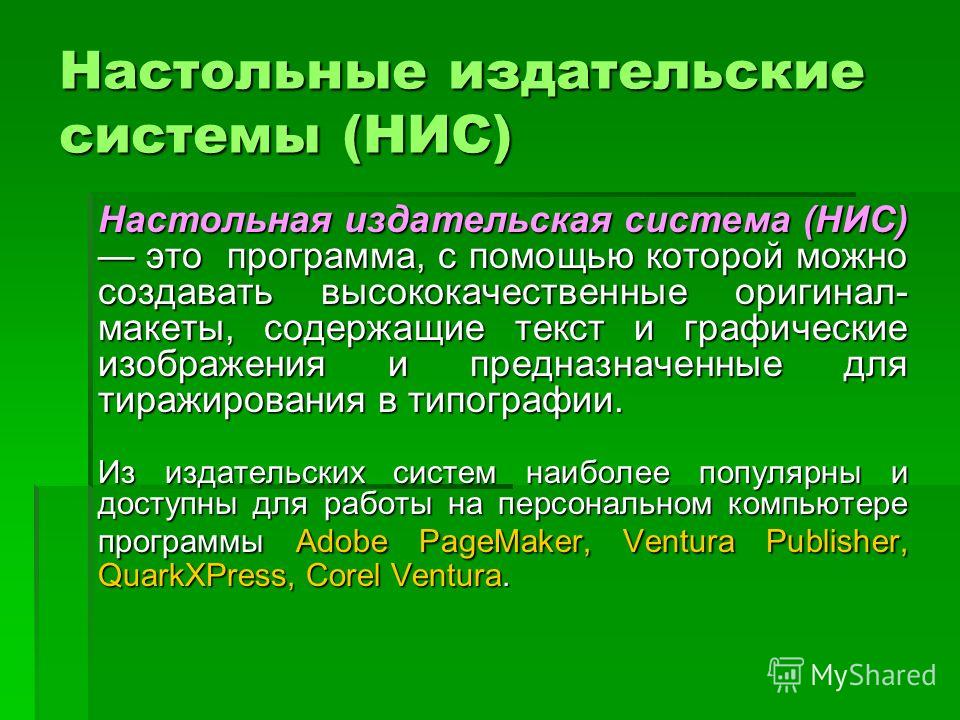 Настольные издательские системы (НИС)

Настольная издательская система (НИС) — это программа, с помощью которой можно создавать высококачественные оригинал-макеты, содержащие текст и графические изображения и предназначенные для тиражирования в типографии.

Из издательских систем наиболее популярны и доступны для работы на персональном компьютере программы Adobe PageMaker, Ventura Publisher, QuarkXPress, Corel Ventura.

MyShared